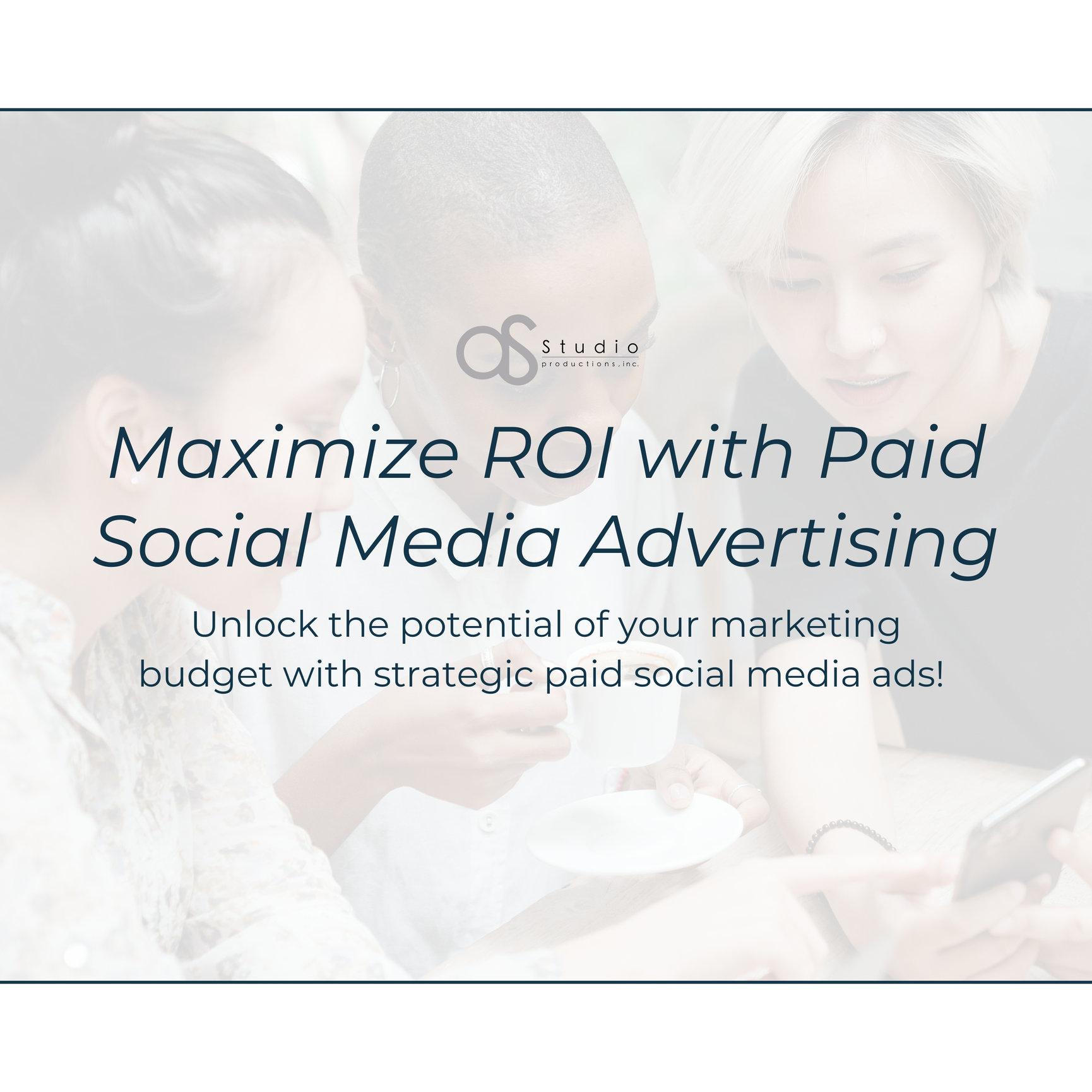 aS Studio productions, inc.

Maximize ROI with Paid Social Media Advertising

Unlock the potential of your marketing budget with strategic paid social media ads!